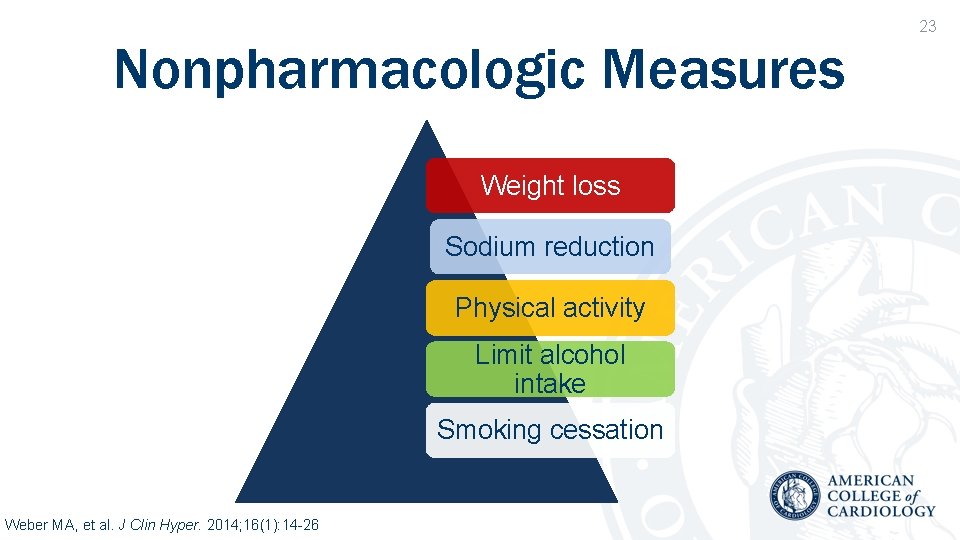 23

Nonpharmacologic Measures

Weight loss

Sodium reduction

Physical activity

Limit alcohol intake

Smoking cessation

Weber MA, et al. J Clin Hyper. 2014;16(1):14-26

AMERICAN
COLLEGE of
CARDIOLOGY